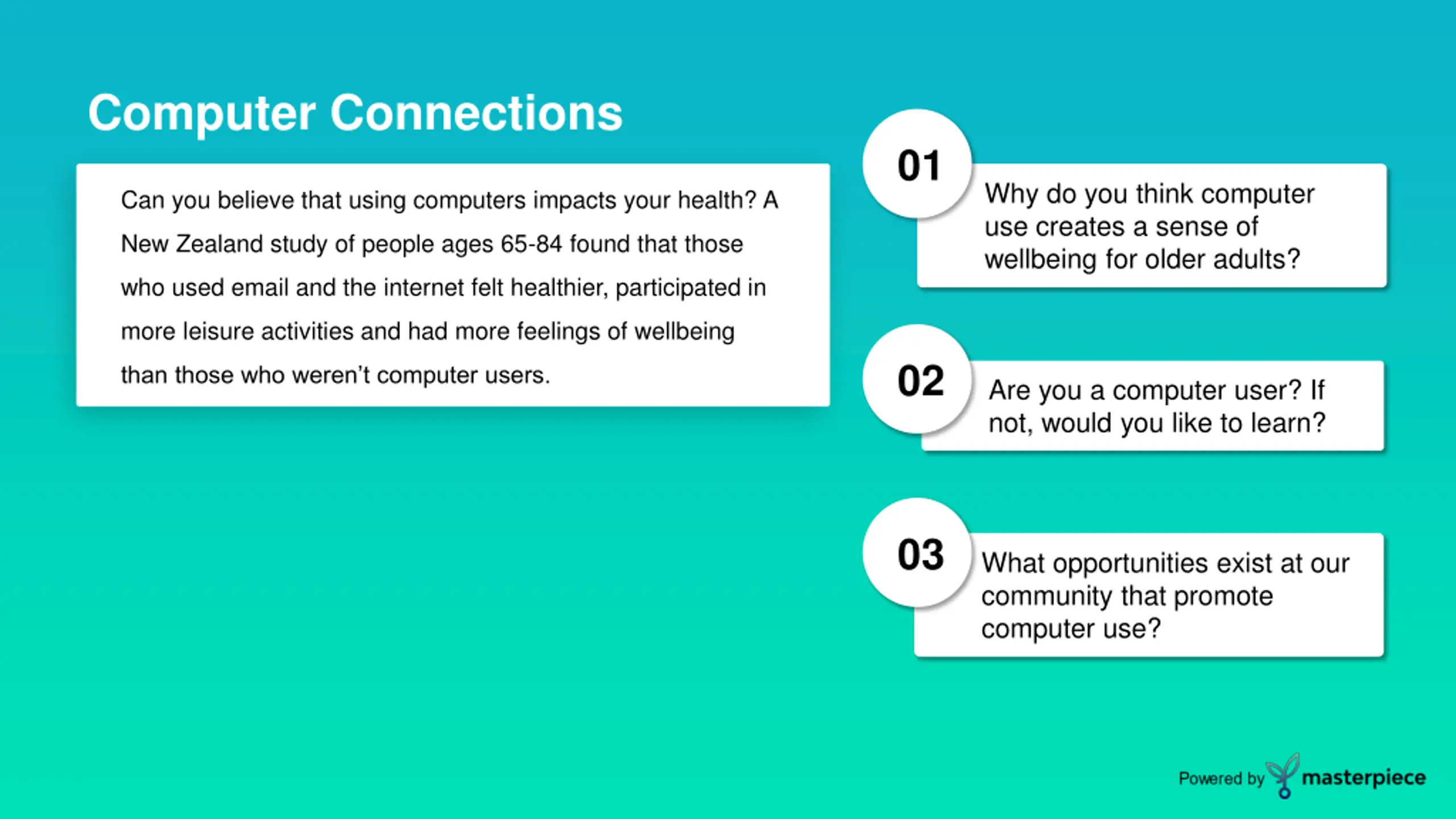 Computer Connections

Can you believe that using computers impacts your health? A New Zealand study of people ages 65-84 found that those who used email and the internet felt healthier, participated in more leisure activities and had more feelings of wellbeing than those who weren't computer users.

01

Why do you think computer use creates a sense of wellbeing for older adults?

02

Are you a computer user? If not, would you like to learn?

03

What opportunities exist at our community that promote computer use?

Powered by masterpiece